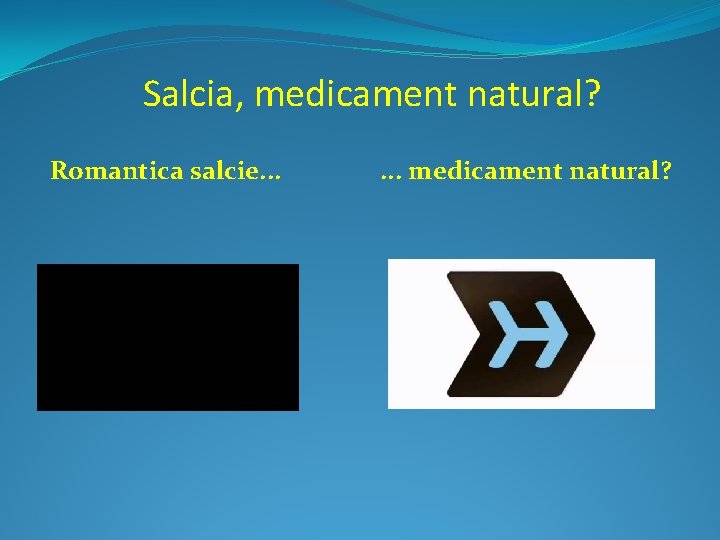 Salcia, medicament natural?

Romantica salcie…

… medicament natural?